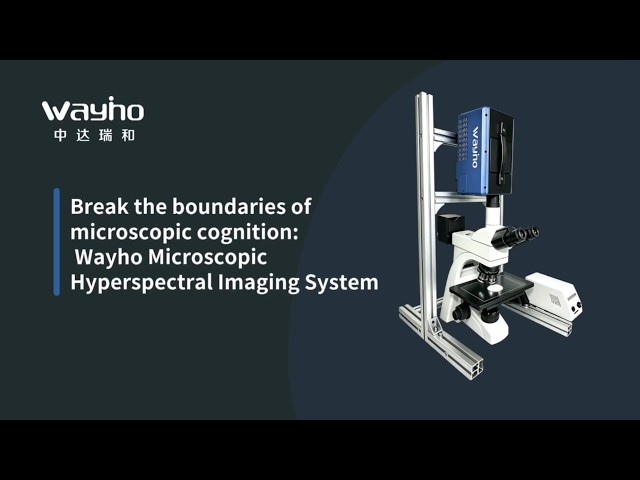 Wayho
中达瑞和

Break the boundaries of microscopic cognition: Wayho Microscopic Hyperspectral Imaging System

Wayho